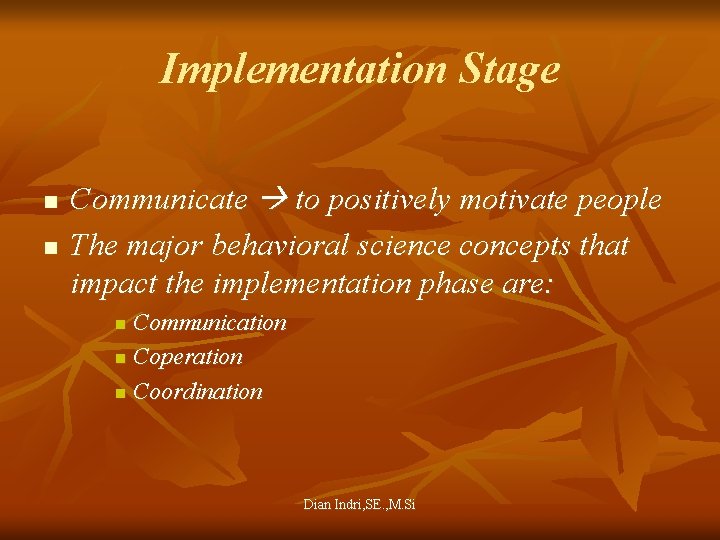 Implementation Stage

• Communicate → to positively motivate people
• The major behavioral science concepts that impact the implementation phase are:
  • Communication
  • Coperation
  • Coordination

Dian Indri,SE.,M.Si